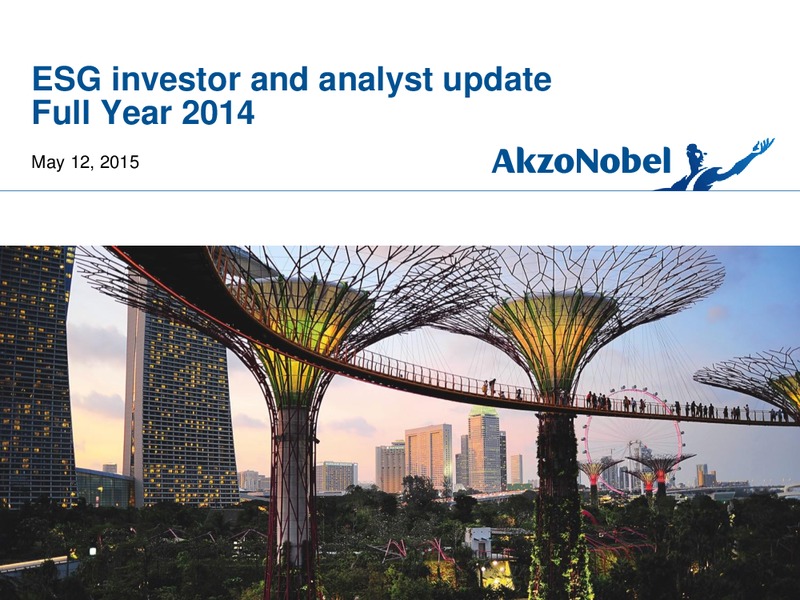 ESG investor and analyst update
Full Year 2014

May 12, 2015

AkzoNobel